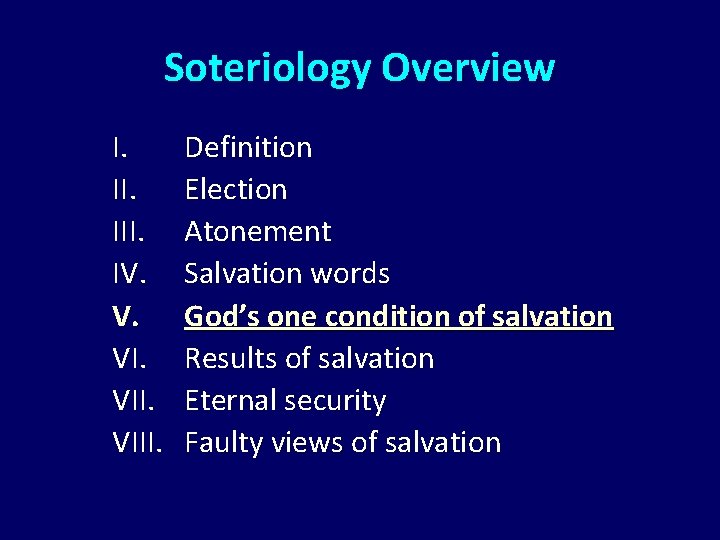 Soteriology Overview

I. Definition
II. Election
III. Atonement
IV. Salvation words
V. God's one condition of salvation
VI. Results of salvation
VII. Eternal security
VIII. Faulty views of salvation